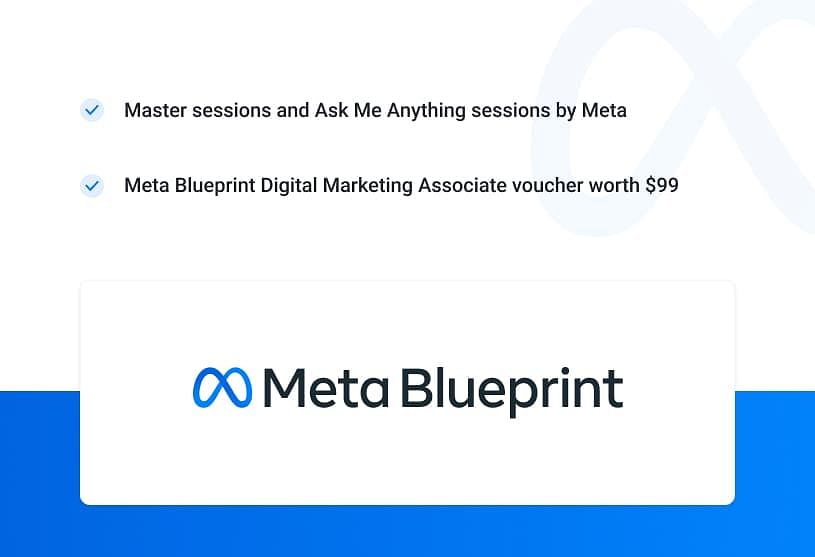 Master sessions and Ask Me Anything sessions by Meta

Meta Blueprint Digital Marketing Associate voucher worth \$99

Meta Blueprint